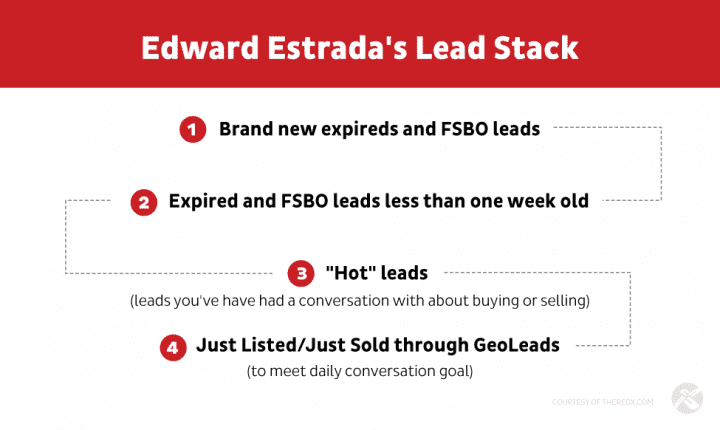 Edward Estrada's Lead Stack

1 Brand new expireds and FSBO leads

2 Expired and FSBO leads less than one week old

3 "Hot" leads
(leads you've have had a conversation with about buying or selling)

4 Just Listed/Just Sold through GeoLeads
(to meet daily conversation goal)

COURTESY OF THEREDX.COM